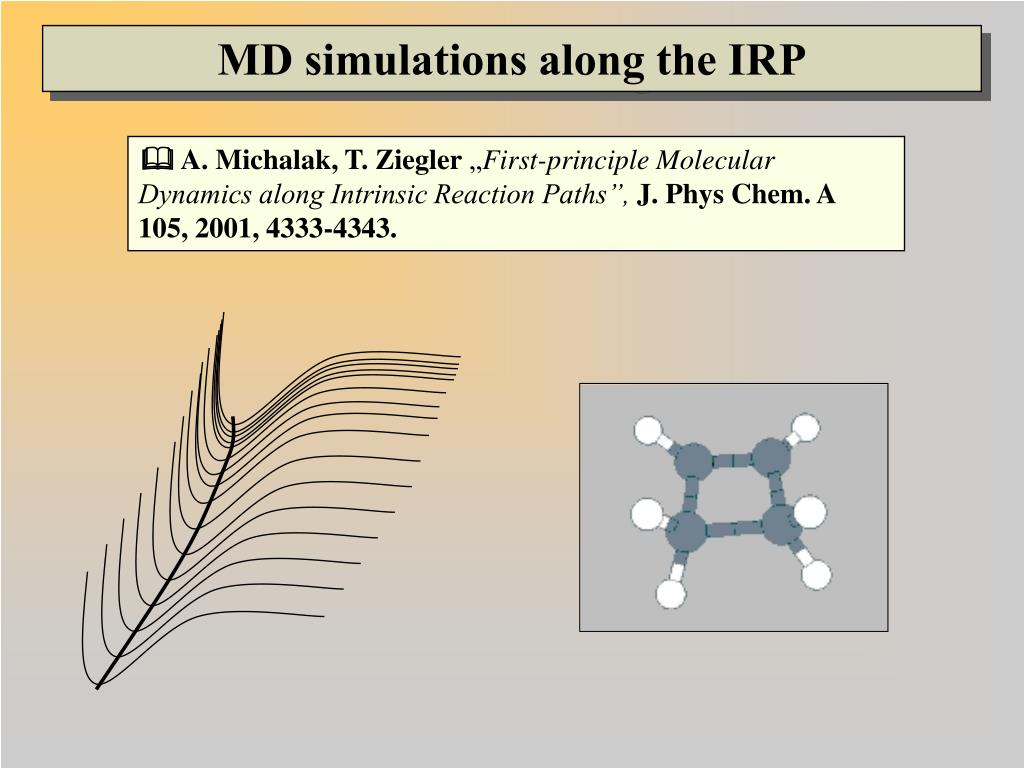 MD simulations along the IRP

A. Michalak, T. Ziegler „First-principle Molecular Dynamics along Intrinsic Reaction Paths”, J. Phys Chem. A 105, 2001, 4333-4343.